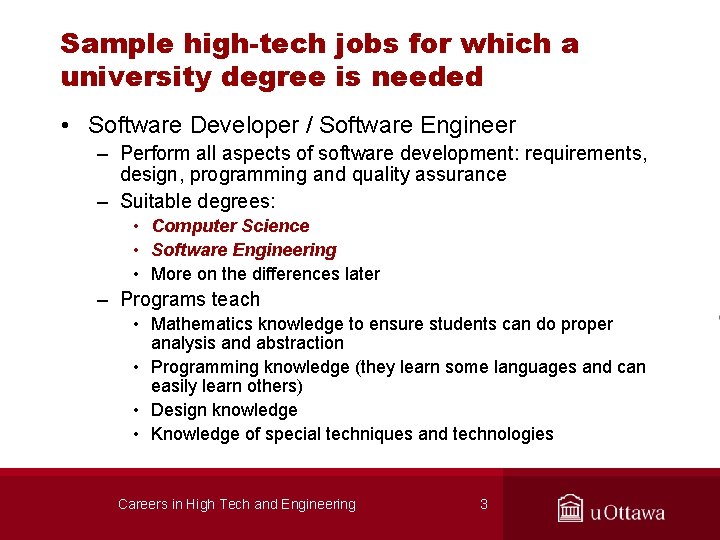 Sample high-tech jobs for which a university degree is needed

• Software Developer / Software Engineer
– Perform all aspects of software development: requirements, design, programming and quality assurance
– Suitable degrees:
• Computer Science
• Software Engineering
• More on the differences later
– Programs teach
• Mathematics knowledge to ensure students can do proper analysis and abstraction
• Programming knowledge (they learn some languages and can easily learn others)
• Design knowledge
• Knowledge of special techniques and technologies

Careers in High Tech and Engineering 3

uOttawa